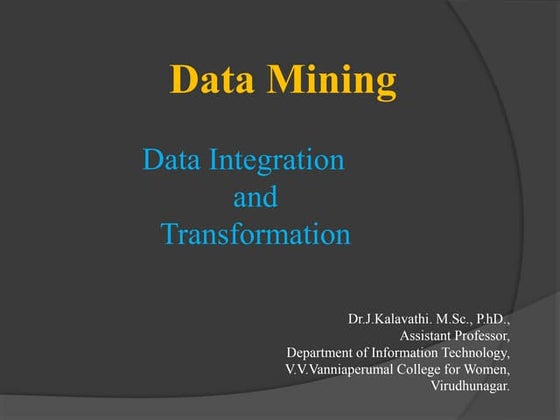 Data Mining

Data Integration
and
Transformation

Dr.J.Kalavathi. M.Sc., P.hD.,
Assistant Professor,
Department of Information Technology,
V.V.Vanniaperumal College for Women,
Virudhunagar.